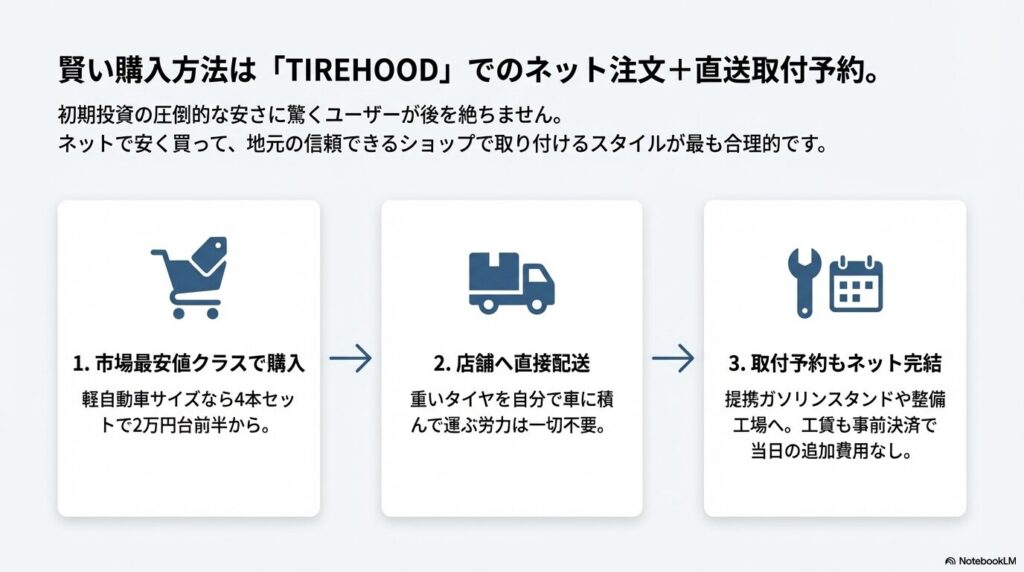 賢い購入方法は「TIREHOOD」でのネット注文＋直送取付予約。

初期投資の圧倒的な安さに驚くユーザーが後を絶ちません。
ネットで安く買って、地元の信頼できるショップで取り付けるスタイルが最も合理的です。

1. 市場最安値クラスで購入

軽自動車サイズなら4本セットで2万円台前半から。

2. 店舗へ直接配送

重いタイヤを自分で車に積んで運ぶ労力は一切不要。

3. 取付予約もネット完結

提携ガソリンスタンドや整備工場へ。工賃も事前決済で当日の追加費用なし。

NotebookLM